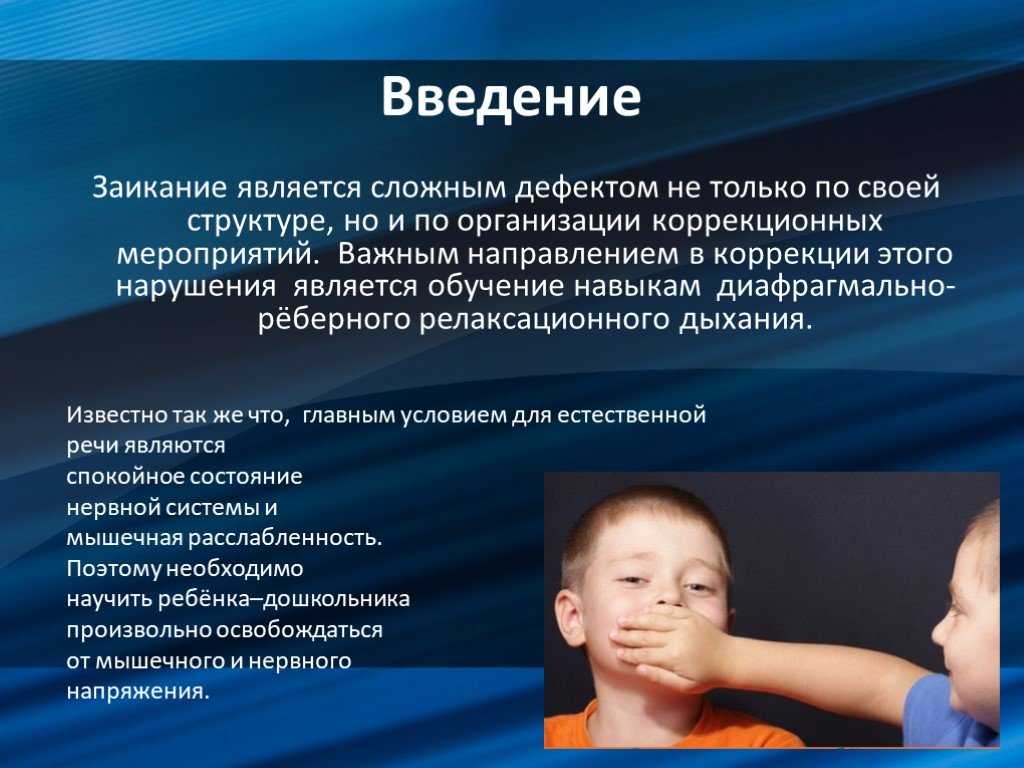 Введение

Заикание является сложным дефектом не только по своей структуре, но и по организации коррекционных мероприятий. Важным направлением в коррекции этого нарушения является обучение навыкам диафрагмально-рёберного релаксационного дыхания.

Известно так же что, главным условием для естественной речи являются спокойное состояние нервной системы и мышечная расслабленность. Поэтому необходимо научить ребёнка–дошкольника произвольно освобождаться от мышечного и нервного напряжения.